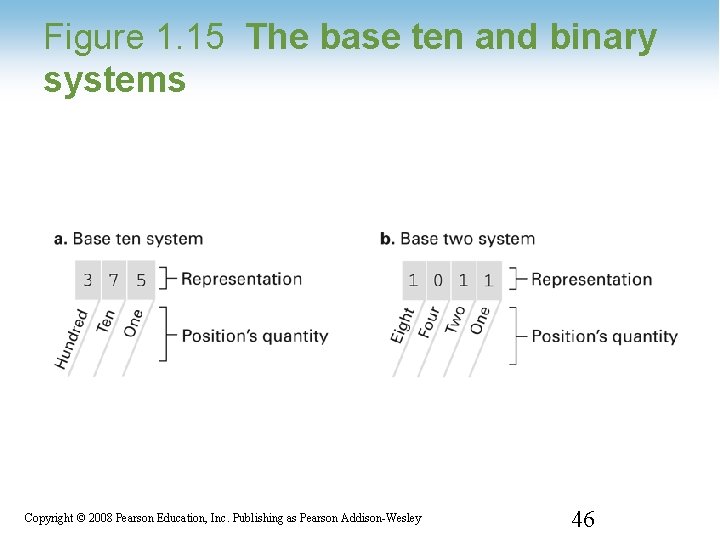 Figure 1.15 The base ten and binary systems

a. Base ten system

3 7 5 Representation

Hundred Ten One Position's quantity

b. Base two system

1 0 1 1 Representation

Eight Four Two One Position's quantity

Copyright © 2008 Pearson Education, Inc. Publishing as Pearson Addison-Wesley

46